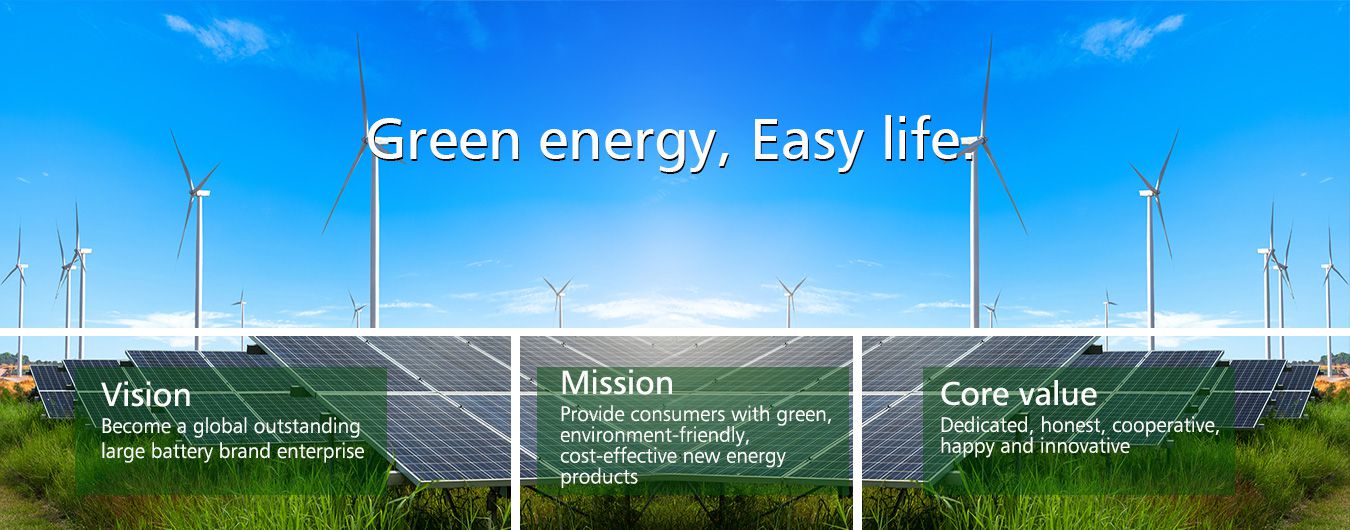 Green energy, Easy life.

Vision
Become a global outstanding large battery brand enterprise

Mission
Provide consumers with green, environment-friendly, cost-effective new energy products

Core value
Dedicated, honest, cooperative, happy and innovative